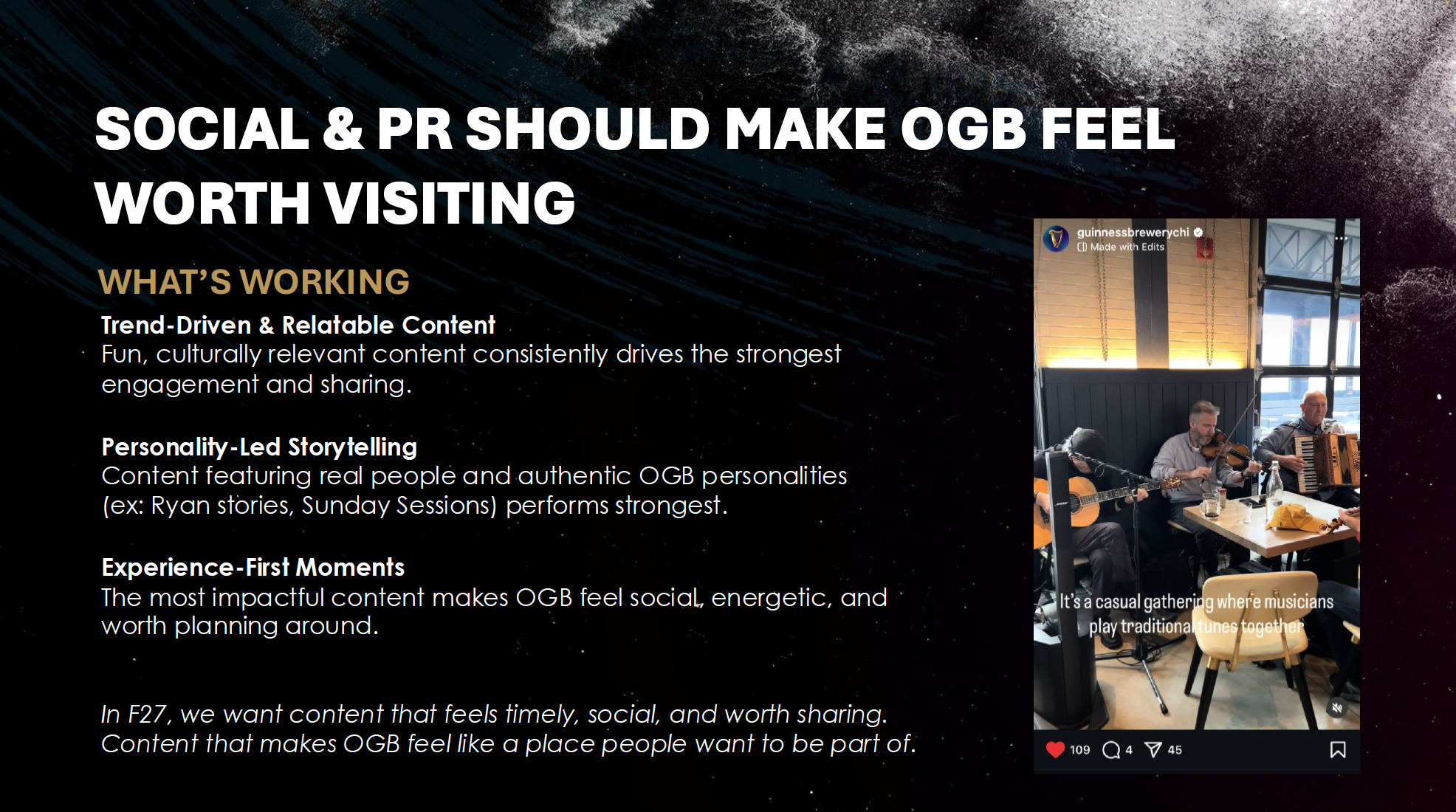 SOCIAL & PR SHOULD MAKE OGB FEEL WORTH VISITING

WHAT'S WORKING

Trend-Driven & Relatable Content
Fun, culturally relevant content consistently drives the strongest engagement and sharing.

Personality-Led Storytelling
Content featuring real people and authentic OGB personalities (ex: Ryan stories, Sunday Sessions) performs strongest.

Experience-First Moments
The most impactful content makes OGB feel social, energetic, and worth planning around.

In F27, we want content that feels timely, social, and worth sharing. Content that makes OGB feel like a place people want to be part of.

guinnessbrewerychi
Made with Edits

It's a casual gathering where musicians play traditional tunes together

109 4 45